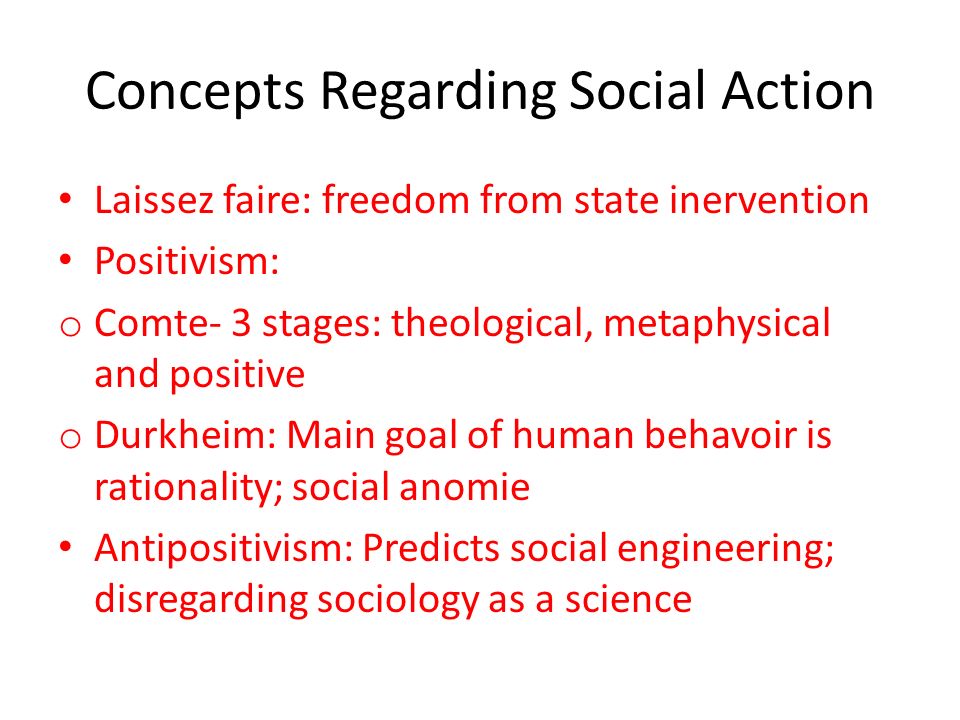 Concepts Regarding Social Action

• Laissez faire: freedom from state inervention
• Positivism:
o Comte- 3 stages: theological, metaphysical and positive
o Durkheim: Main goal of human behavoir is rationality; social anomie
• Antipositivism: Predicts social engineering; disregarding sociology as a science